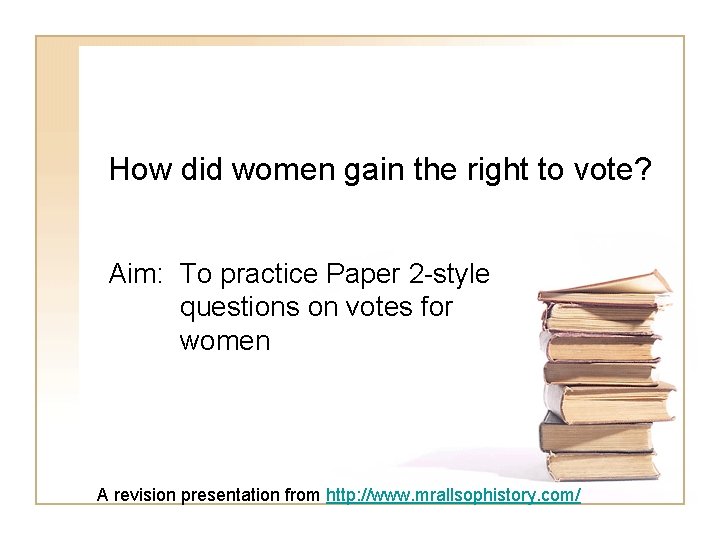 How did women gain the right to vote?

Aim: To practice Paper 2-style questions on votes for women

A revision presentation from http://www.mrallsophistory.com/